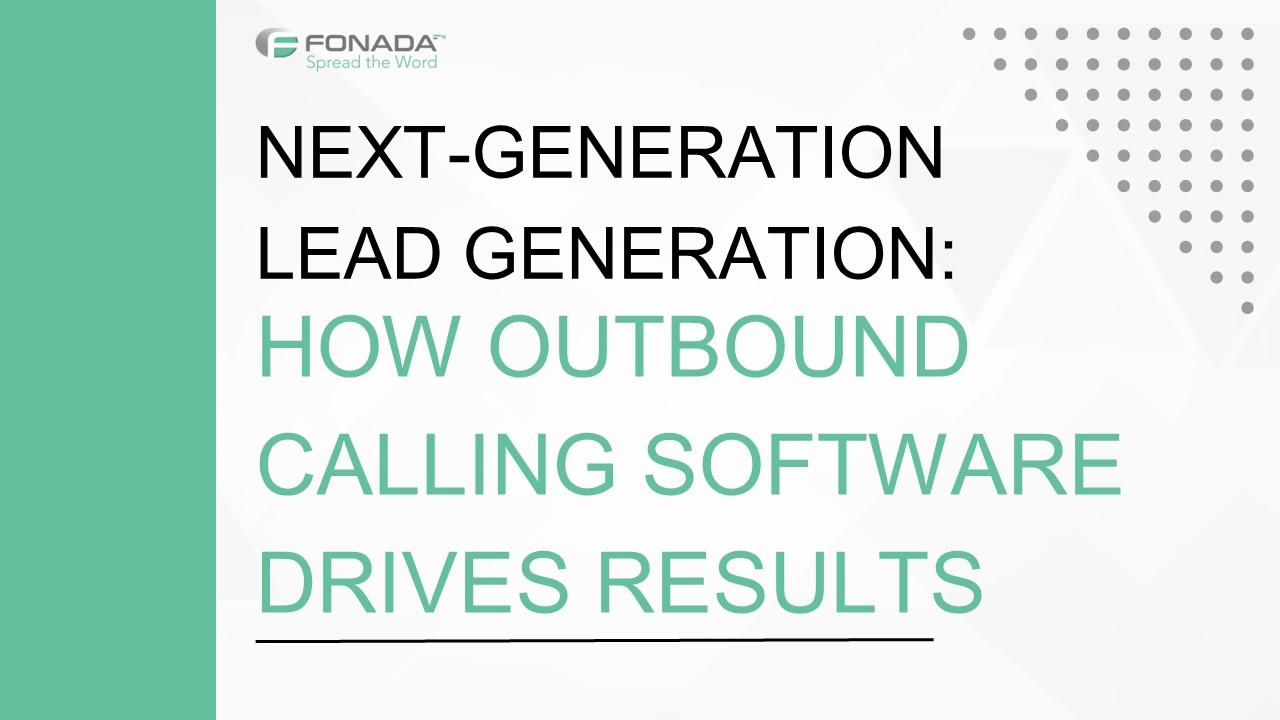 FONADA™
Spread the Word

NEXT-GENERATION LEAD GENERATION: HOW OUTBOUND CALLING SOFTWARE DRIVES RESULTS